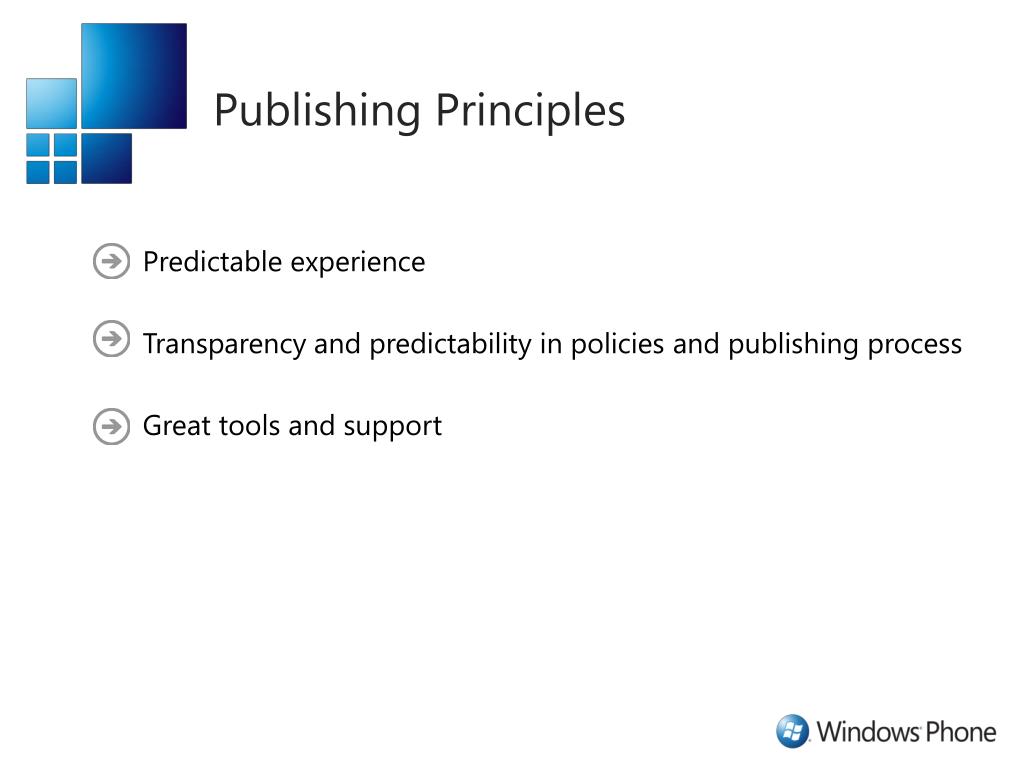 Publishing Principles

Predictable experience

Transparency and predictability in policies and publishing process

Great tools and support

Windows Phone